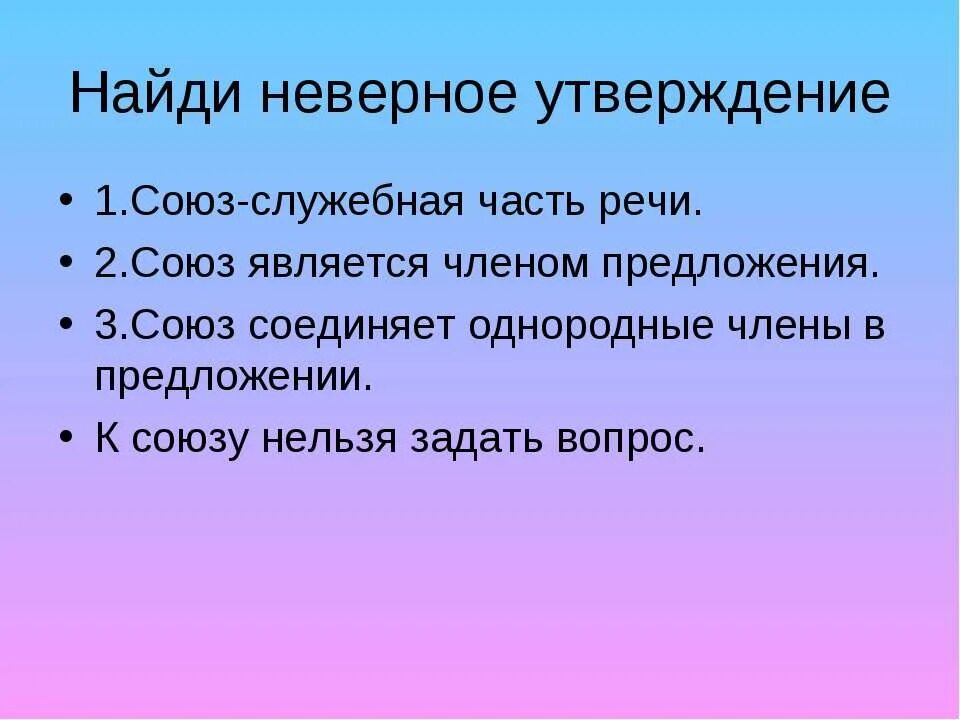 Найди неверное утверждение

• 1.Союз-служебная часть речи.
• 2.Союз является членом предложения.
• 3.Союз соединяет однородные члены в предложении.
• К союзу нельзя задать вопрос.